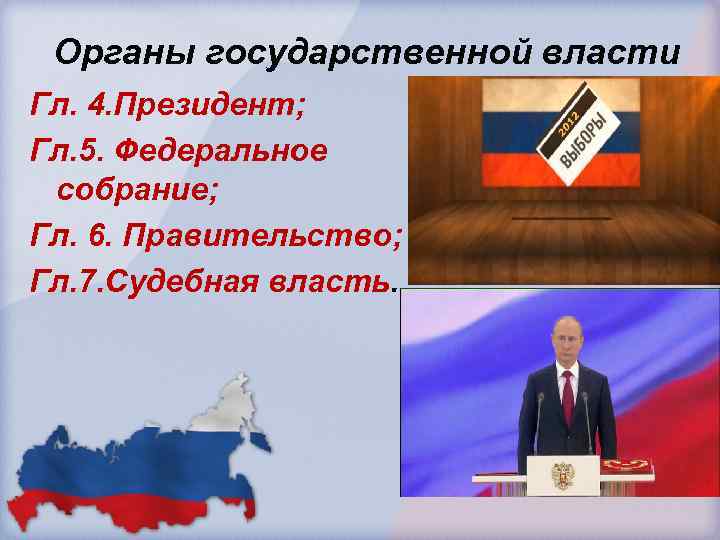 Органы государственной власти

Гл. 4.Президент;

Гл.5. Федеральное собрание;

Гл. 6. Правительство;

Гл.7.Судебная власть.

2012
ВЫБОРЫ